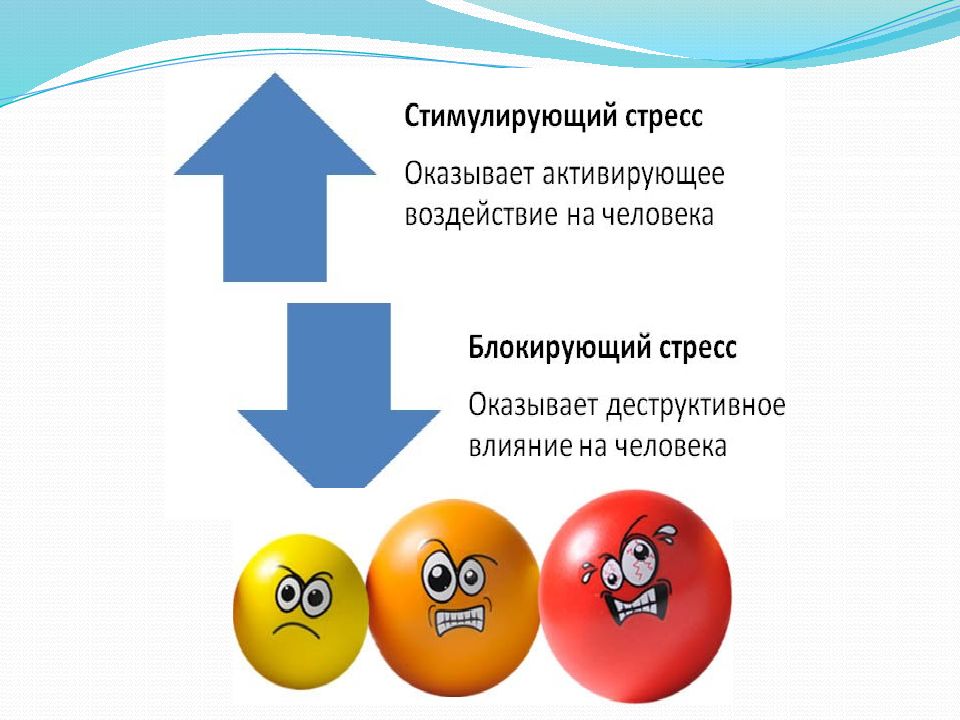 Стимулирующий стресс

Оказывает активирующее воздействие на человека

Блокирующий стресс

Оказывает деструктивное влияние на человека